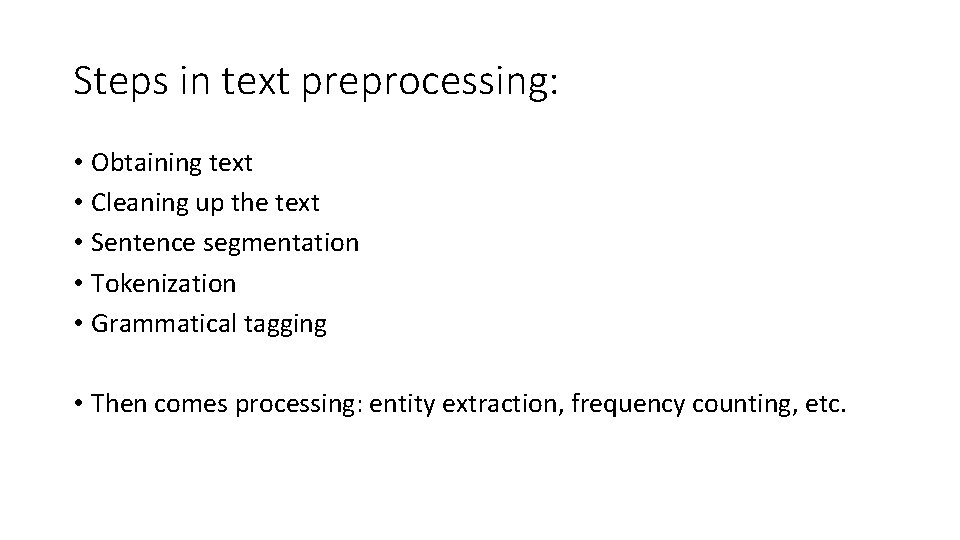 Steps in text preprocessing:

• Obtaining text
• Cleaning up the text
• Sentence segmentation
• Tokenization
• Grammatical tagging

• Then comes processing: entity extraction, frequency counting, etc.